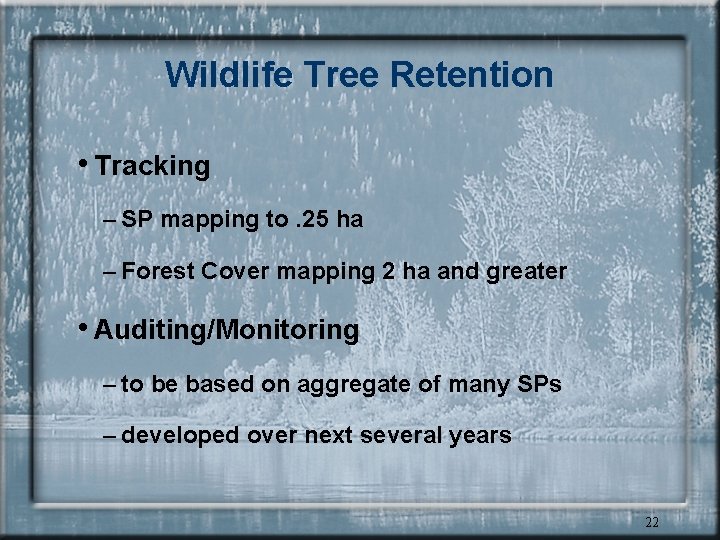 Wildlife Tree Retention

• Tracking

– SP mapping to .25 ha

– Forest Cover mapping 2 ha and greater

• Auditing/Monitoring

– to be based on aggregate of many SPs

– developed over next several years

22